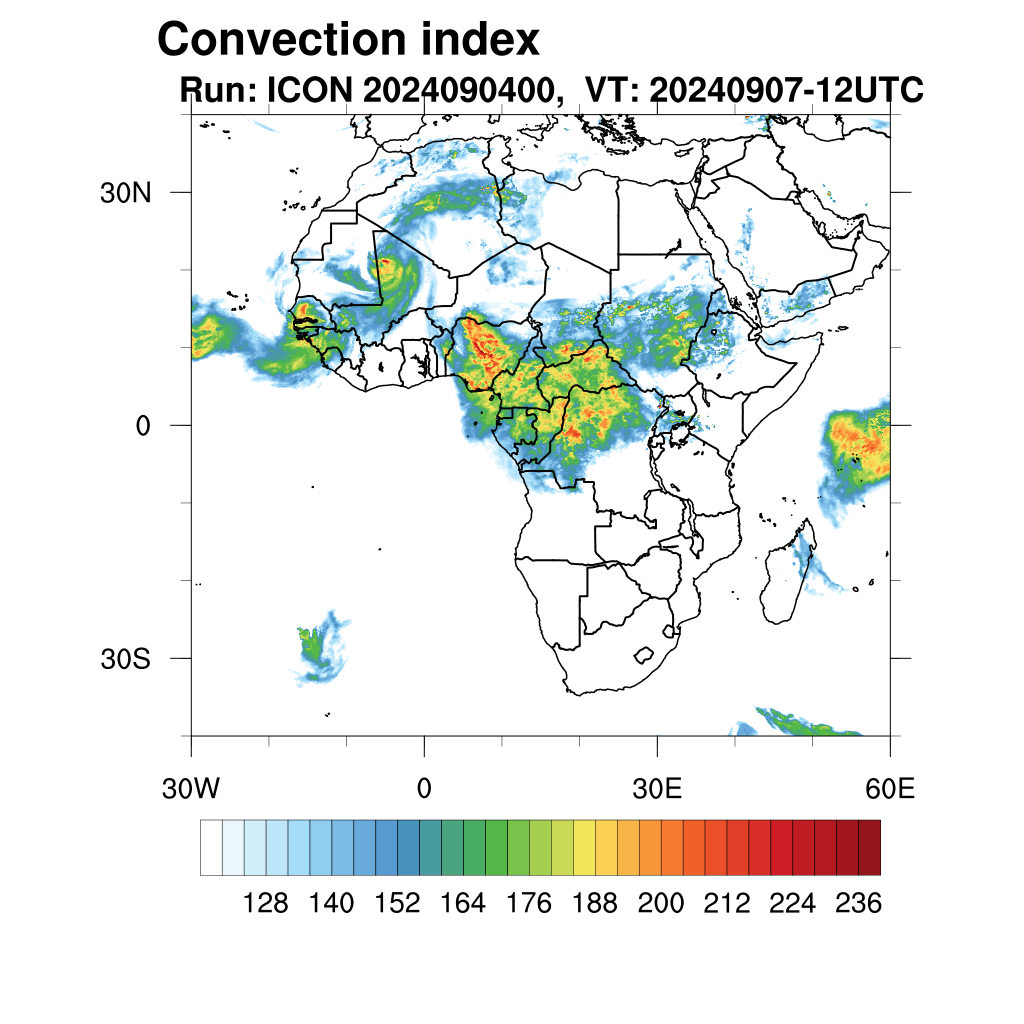 Convection index
Run: ICON 2024090400, VT: 20240907-12UTC

30N
0
30S

30W
0
30E
60E

128 140 152 164 176 188 200 212 224 236